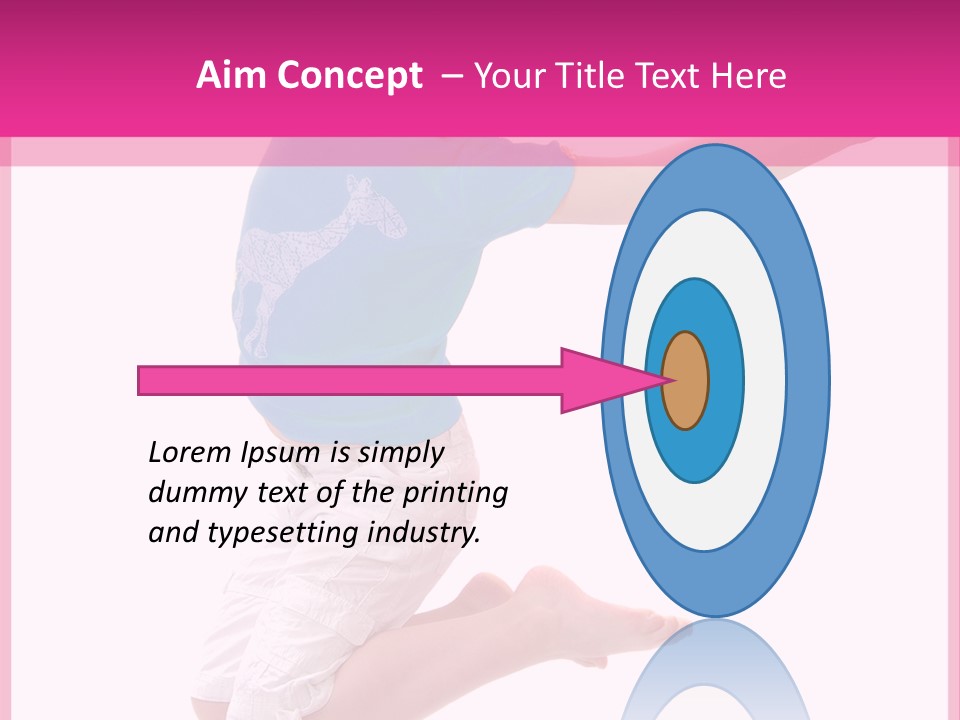 Aim Concept – Your Title Text Here

Lorem Ipsum is simply dummy text of the printing and typesetting industry.